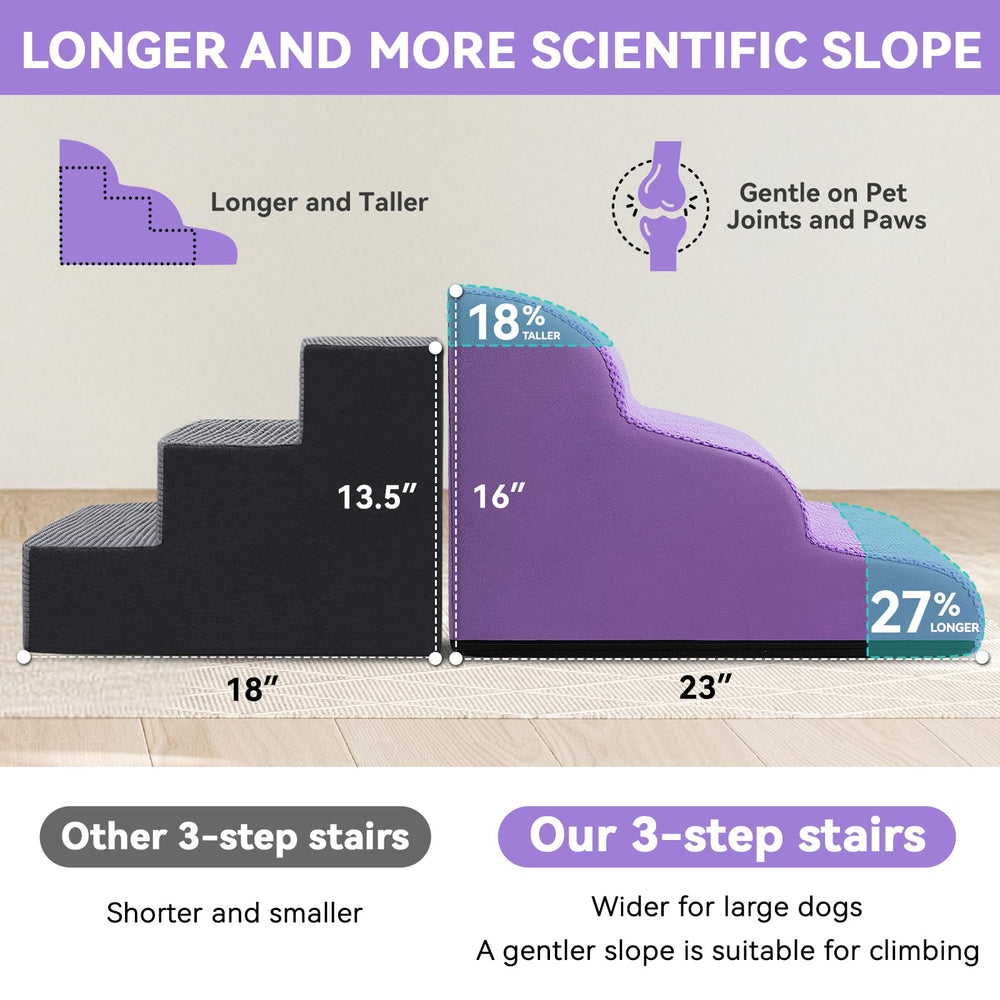 LONGER AND MORE SCIENTIFIC SLOPE

Longer and Taller

Gentle on Pet Joints and Paws

18% TALLER

13.5″

16″

27% LONGER

18″

23″

Other 3-step stairs

Shorter and smaller

Our 3-step stairs

Wider for large dogs

A gentler slope is suitable for climbing